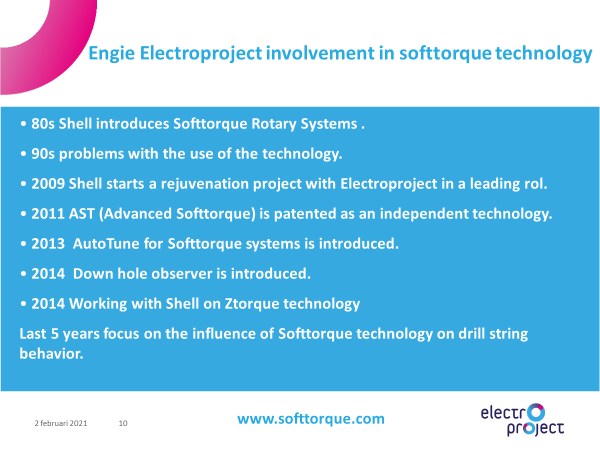 Engie Electroproject involvement in softtorque technology

• 80s Shell introduces Softtorque Rotary Systems .

• 90s problems with the use of the technology.

• 2009 Shell starts a rejuvenation project with Electroproject in a leading rol.

• 2011 AST (Advanced Softtorque) is patented as an independent technology.

• 2013 AutoTune for Softtorque systems is introduced.

• 2014 Down hole observer is introduced.

• 2014 Working with Shell on Ztorque technology

Last 5 years focus on the influence of Softtorque technology on drill string behavior.

2 februari 2021 10

www.softtorque.com

electro project